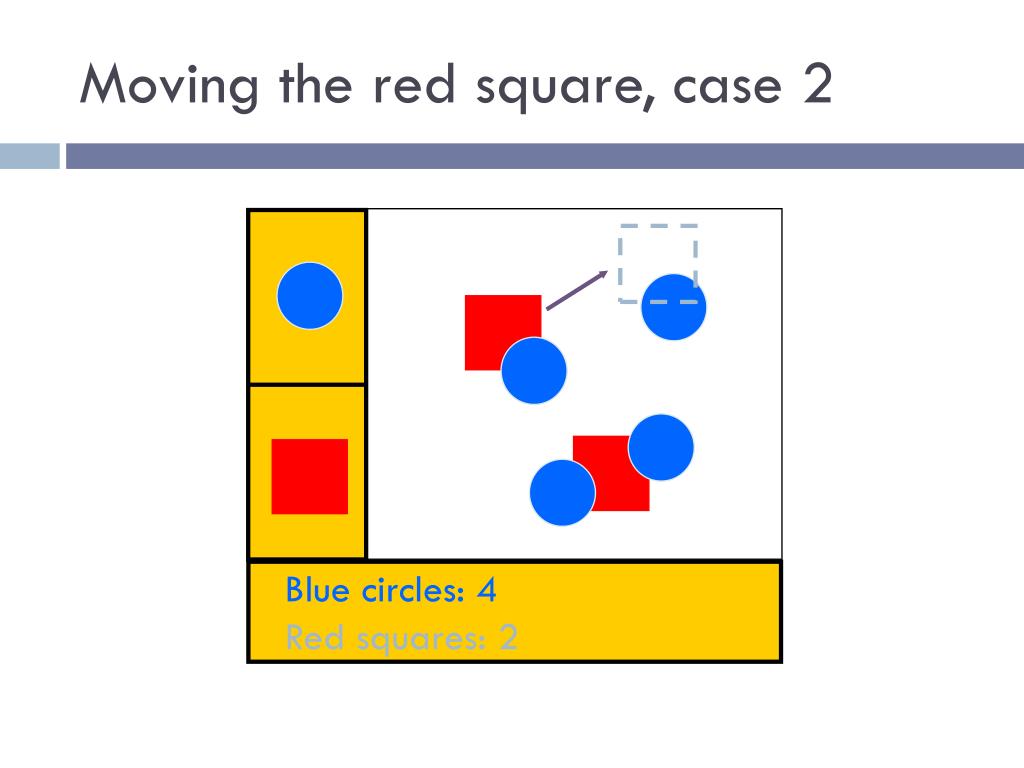 Moving the red square, case 2

Blue circles: 4
Red squares: 2